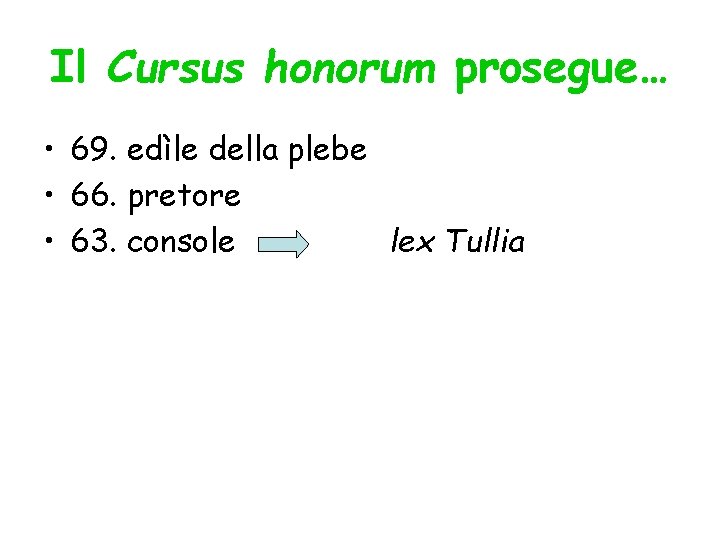 Il Cursus honorum prosegue…

• 69. edìle della plebe
• 66. pretore
• 63. console lex Tullia